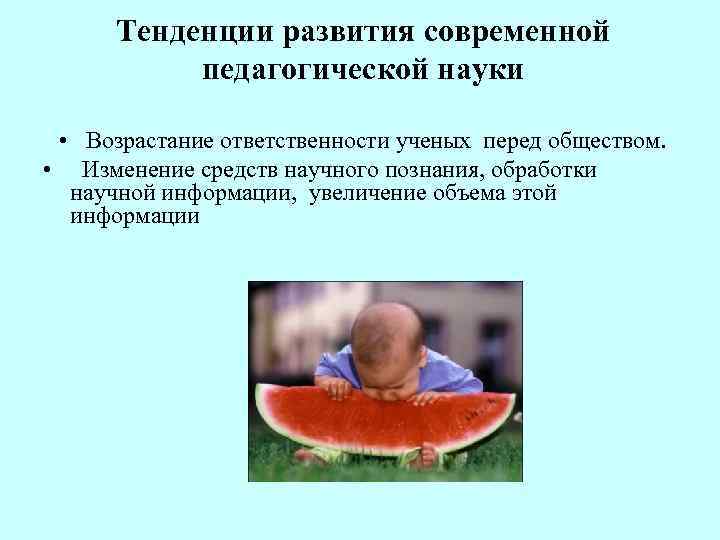 Тенденции развития современной педагогической науки

• Возрастание ответственности ученых перед обществом.
• Изменение средств научного познания, обработки научной информации, увеличение объема этой информации